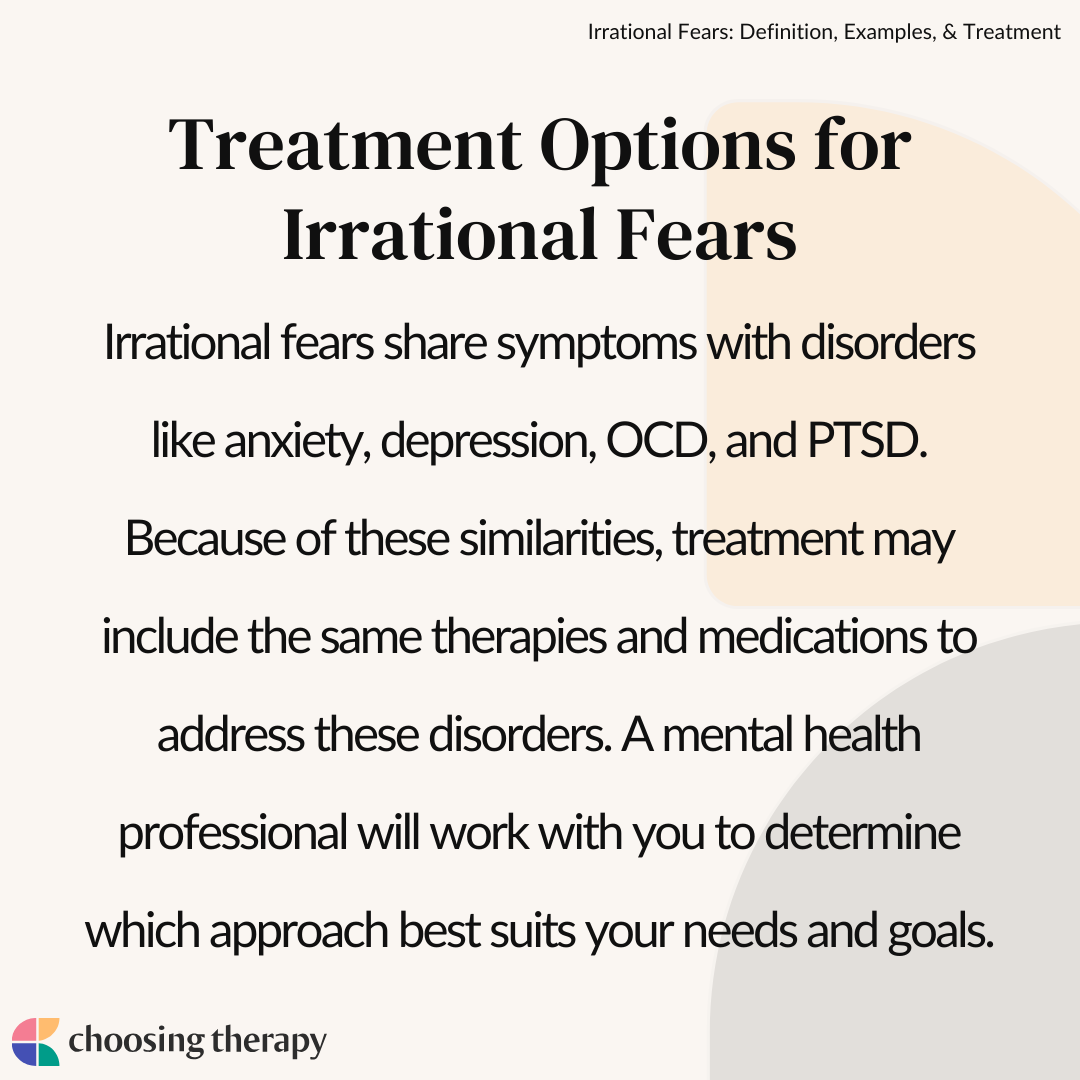 Irrational Fears: Definition, Examples, & Treatment

Treatment Options for Irrational Fears

Irrational fears share symptoms with disorders like anxiety, depression, OCD, and PTSD. Because of these similarities, treatment may include the same therapies and medications to address these disorders. A mental health professional will work with you to determine which approach best suits your needs and goals.

choosing therapy